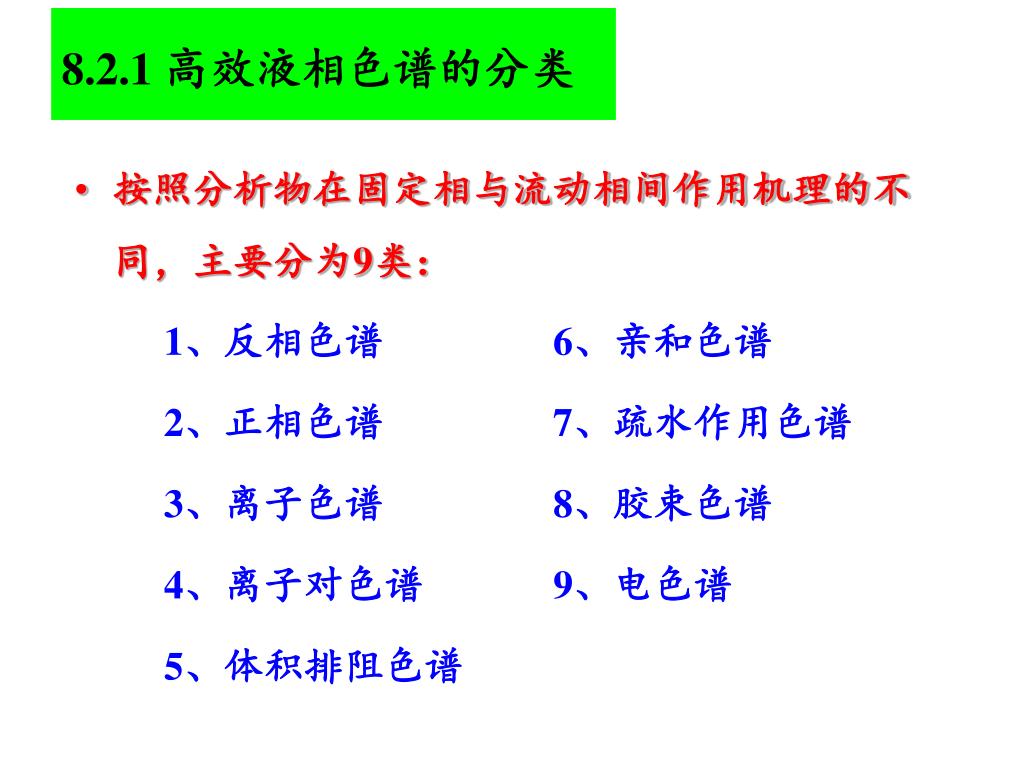 8.2.1 高效液相色谱的分类

• 按照分析物在固定相与流动相间作用机理的不同，主要分为9类：

1、反相色谱
2、正相色谱
3、离子色谱
4、离子对色谱
5、体积排阻色谱

6、亲和色谱
7、疏水作用色谱
8、胶束色谱
9、电色谱